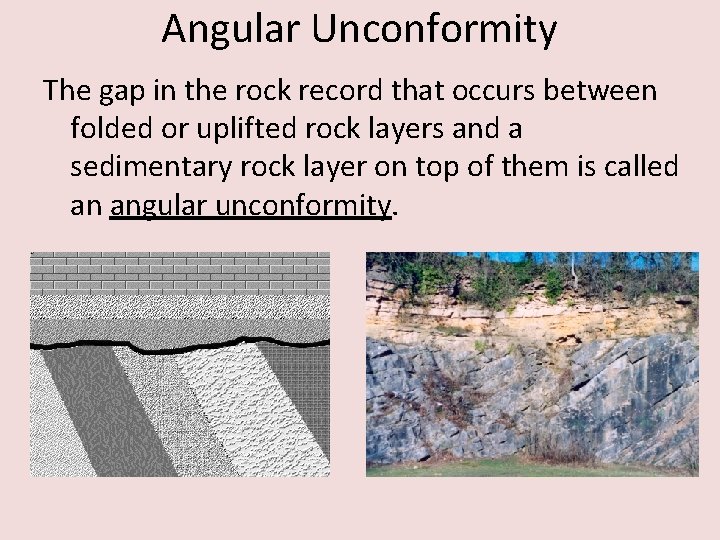 Angular Unconformity

The gap in the rock record that occurs between folded or uplifted rock layers and a sedimentary rock layer on top of them is called an angular unconformity.